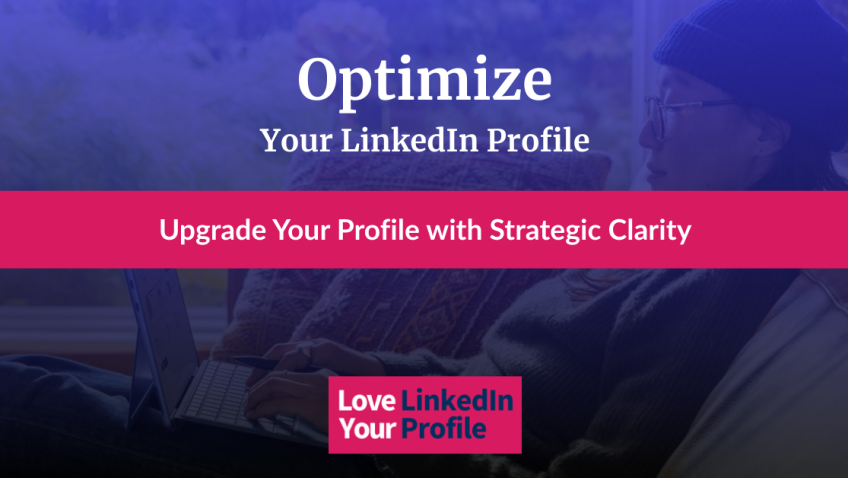 Optimize
Your LinkedIn Profile

Upgrade Your Profile with Strategic Clarity

Love LinkedIn
Your Profile